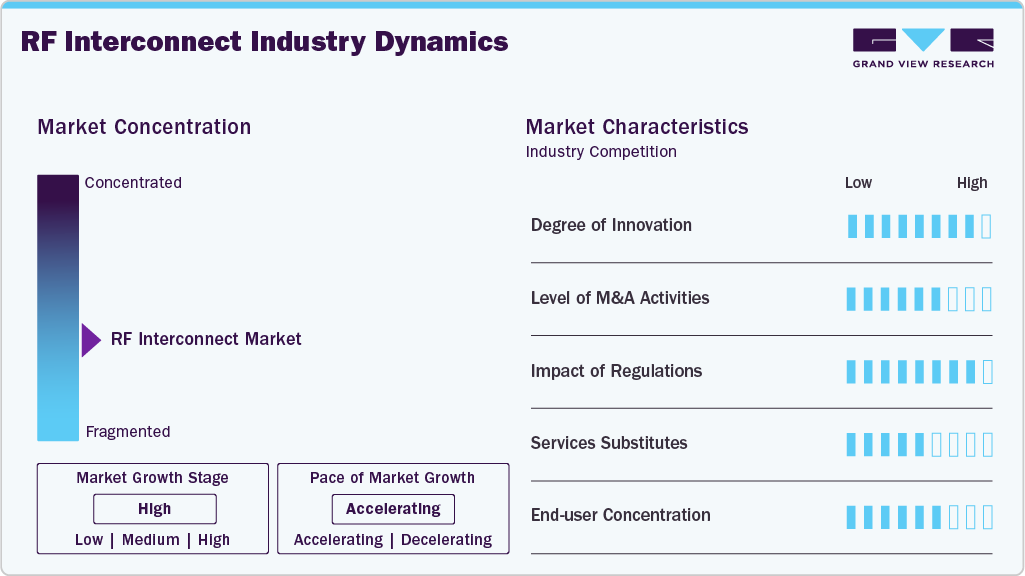 RF Interconnect Industry Dynamics

GRAND VIEW RESEARCH

Market Concentration

Concentrated

RF Interconnect Market

Fragmented

Market Growth Stage

High

Low | Medium | High

Pace of Market Growth

Accelerating

Accelerating | Decelerating

Market Characteristics

Industry Competition

Low High

Degree of Innovation

Level of M&A Activities

Impact of Regulations

Services Substitutes

End-user Concentration